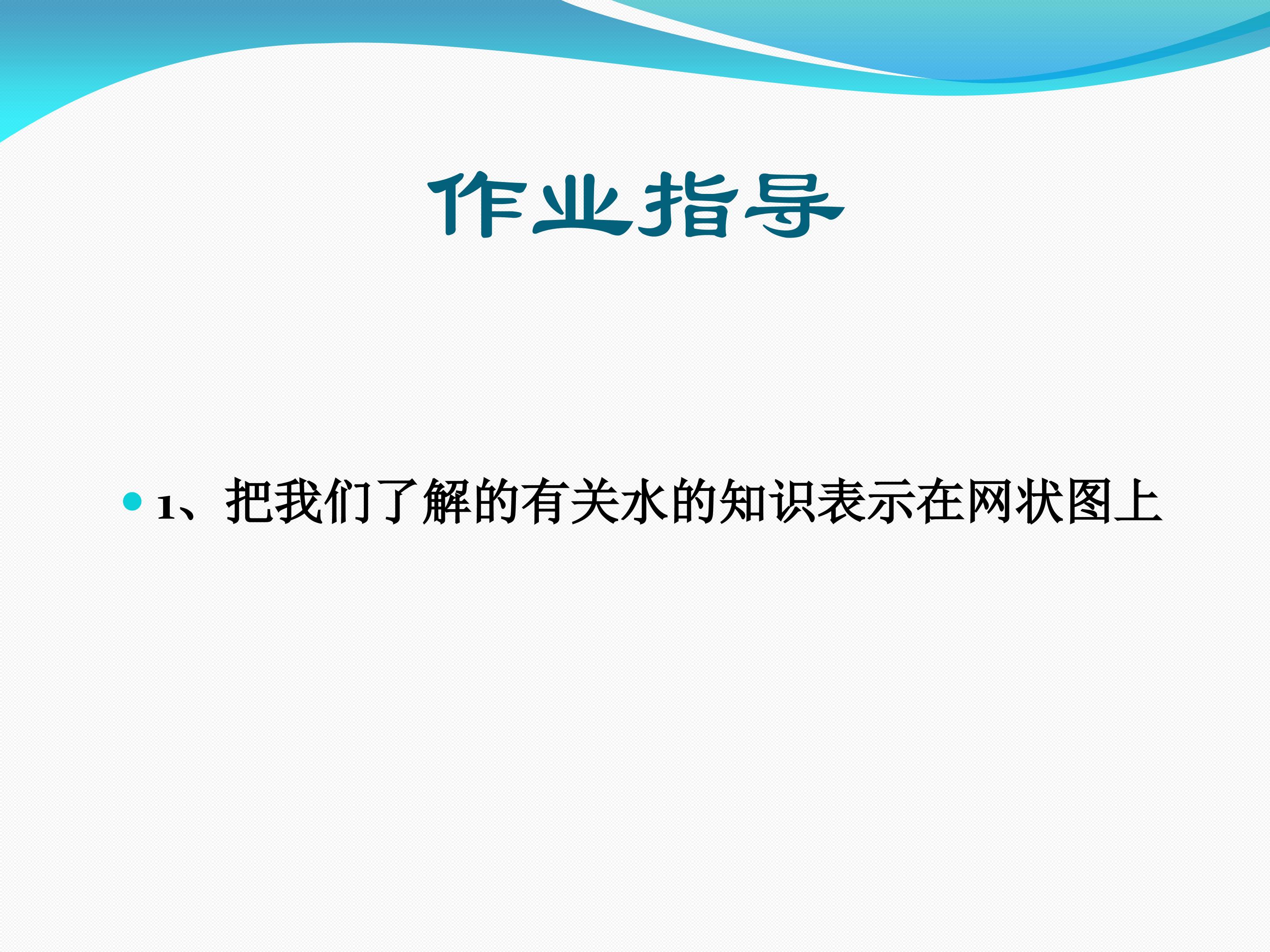 作业指导

• 1、把我们了解的有关水的知识表示在网状图上